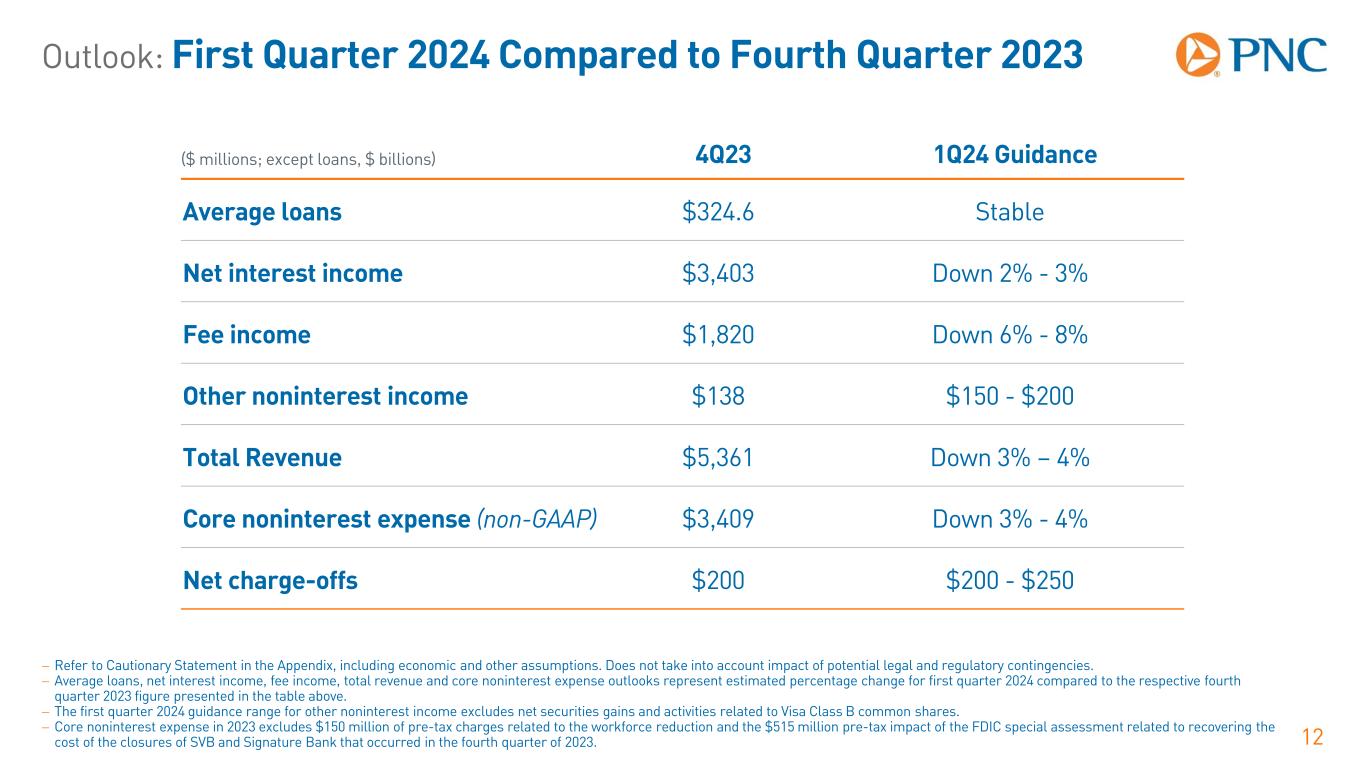 Outlook: First Quarter 2024 Compared to Fourth Quarter 2023

PNC

| (\$ millions; except loans, \$ billions) | 4Q23 | 1Q24 Guidance |
|---|---|---|
| Average loans | \$324.6 | Stable |
| Net interest income | \$3,403 | Down 2% - 3% |
| Fee income | \$1,820 | Down 6% - 8% |
| Other noninterest income | \$138 | \$150 - \$200 |
| Total Revenue | \$5,361 | Down 3% – 4% |
| Core noninterest expense (non-GAAP) | \$3,409 | Down 3% - 4% |
| Net charge-offs | \$200 | \$200 - \$250 |

– Refer to Cautionary Statement in the Appendix, including economic and other assumptions. Does not take into account impact of potential legal and regulatory contingencies.
– Average loans, net interest income, fee income, total revenue and core noninterest expense outlooks represent estimated percentage change for first quarter 2024 compared to the respective fourth quarter 2023 figure presented in the table above.
– The first quarter 2024 guidance range for other noninterest income excludes net securities gains and activities related to Visa Class B common shares.
– Core noninterest expense in 2023 excludes \$150 million of pre-tax charges related to the workforce reduction and the \$515 million pre-tax impact of the FDIC special assessment related to recovering the cost of the closures of SVB and Signature Bank that occurred in the fourth quarter of 2023.

12